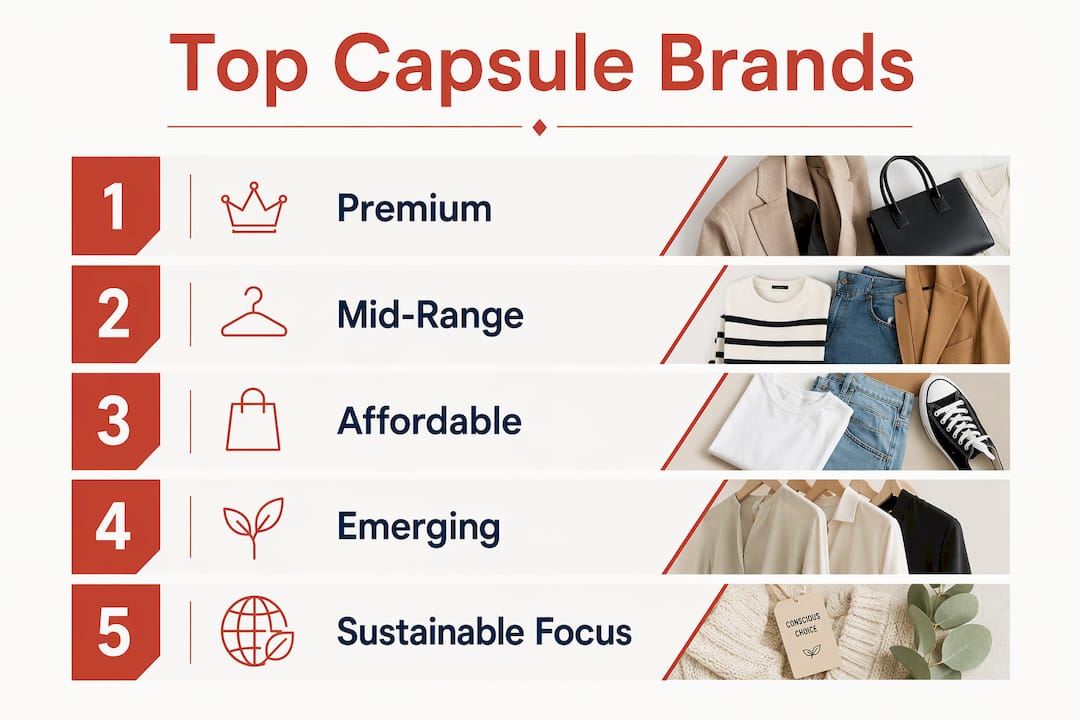 Top Capsule Brands

1 Premium

2 Mid-Range

3 Affordable

4 Emerging

5 Sustainable Focus

CONSCIOUS CHOICE